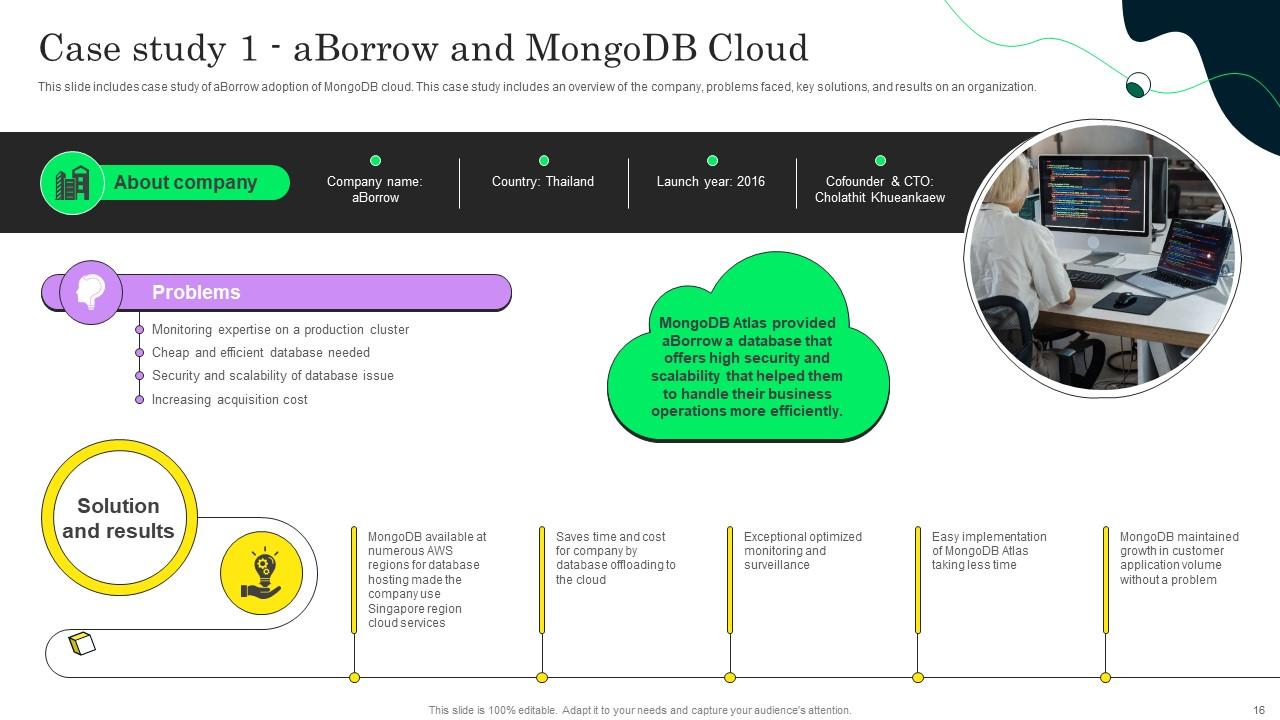 Case study 1 - aBorrow and MongoDB Cloud

This slide includes case study of aBorrow adoption of MongoDB cloud. This case study includes an overview of the company, problems faced, key solutions, and results on an organization.

About company

Company name: aBorrow

Country: Thailand

Launch year: 2016

Cofounder & CTO: Cholathit Khueankaew

Problems

Monitoring expertise on a production cluster

Cheap and efficient database needed

Security and scalability of database issue

Increasing acquisition cost

MongoDB Atlas provided aBorrow a database that offers high security and scalability that helped them to handle their business operations more efficiently.

Solution and results

MongoDB available at numerous AWS regions for database hosting made the company use Singapore region cloud services

Saves time and cost for company by database offloading to the cloud

Exceptional optimized monitoring and surveillance

Easy implementation of MongoDB Atlas taking less time

MongoDB maintained growth in customer application volume without a problem

This slide is 100% editable. Adapt it to your needs and capture your audience's attention.

16